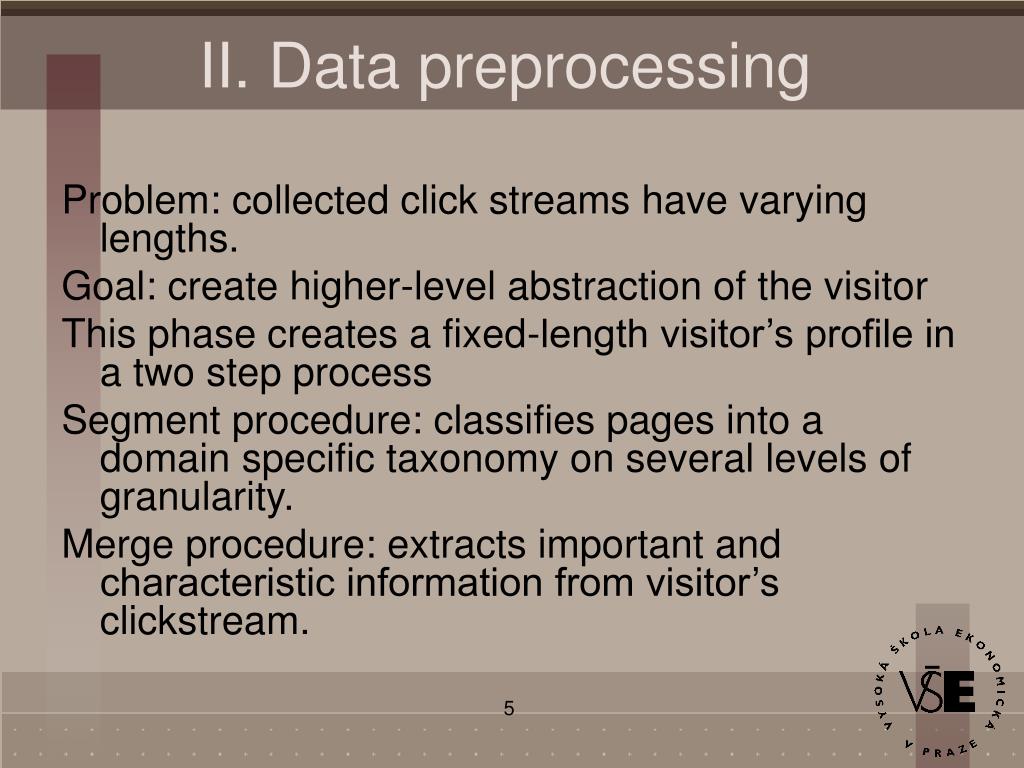 II. Data preprocessing

Problem: collected click streams have varying lengths.

Goal: create higher-level abstraction of the visitor

This phase creates a fixed-length visitor’s profile in a two step process

Segment procedure: classifies pages into a domain specific taxonomy on several levels of granularity.

Merge procedure: extracts important and characteristic information from visitor’s clickstream.

5

VYSOKÁ ŠKOLA EKONOMICKÁ V PRAZE
VŠE